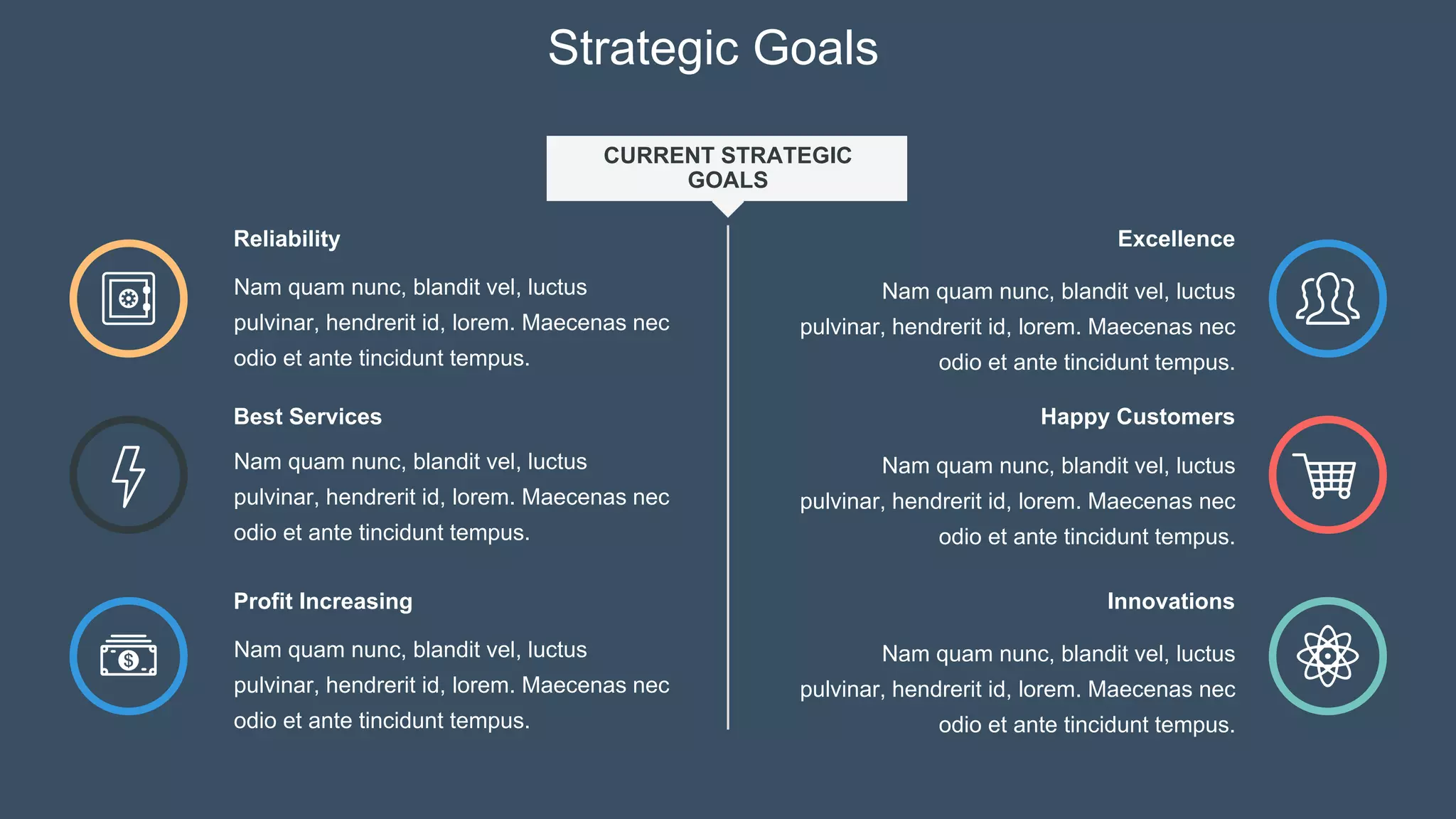 Strategic Goals

CURRENT STRATEGIC GOALS

Reliability

Nam quam nunc, blandit vel, luctus pulvinar, hendrerit id, lorem. Maecenas nec odio et ante tincidunt tempus.

Best Services

Nam quam nunc, blandit vel, luctus pulvinar, hendrerit id, lorem. Maecenas nec odio et ante tincidunt tempus.

Profit Increasing

Nam quam nunc, blandit vel, luctus pulvinar, hendrerit id, lorem. Maecenas nec odio et ante tincidunt tempus.

Excellence

Nam quam nunc, blandit vel, luctus pulvinar, hendrerit id, lorem. Maecenas nec odio et ante tincidunt tempus.

Happy Customers

Nam quam nunc, blandit vel, luctus pulvinar, hendrerit id, lorem. Maecenas nec odio et ante tincidunt tempus.

Innovations

Nam quam nunc, blandit vel, luctus pulvinar, hendrerit id, lorem. Maecenas nec odio et ante tincidunt tempus.